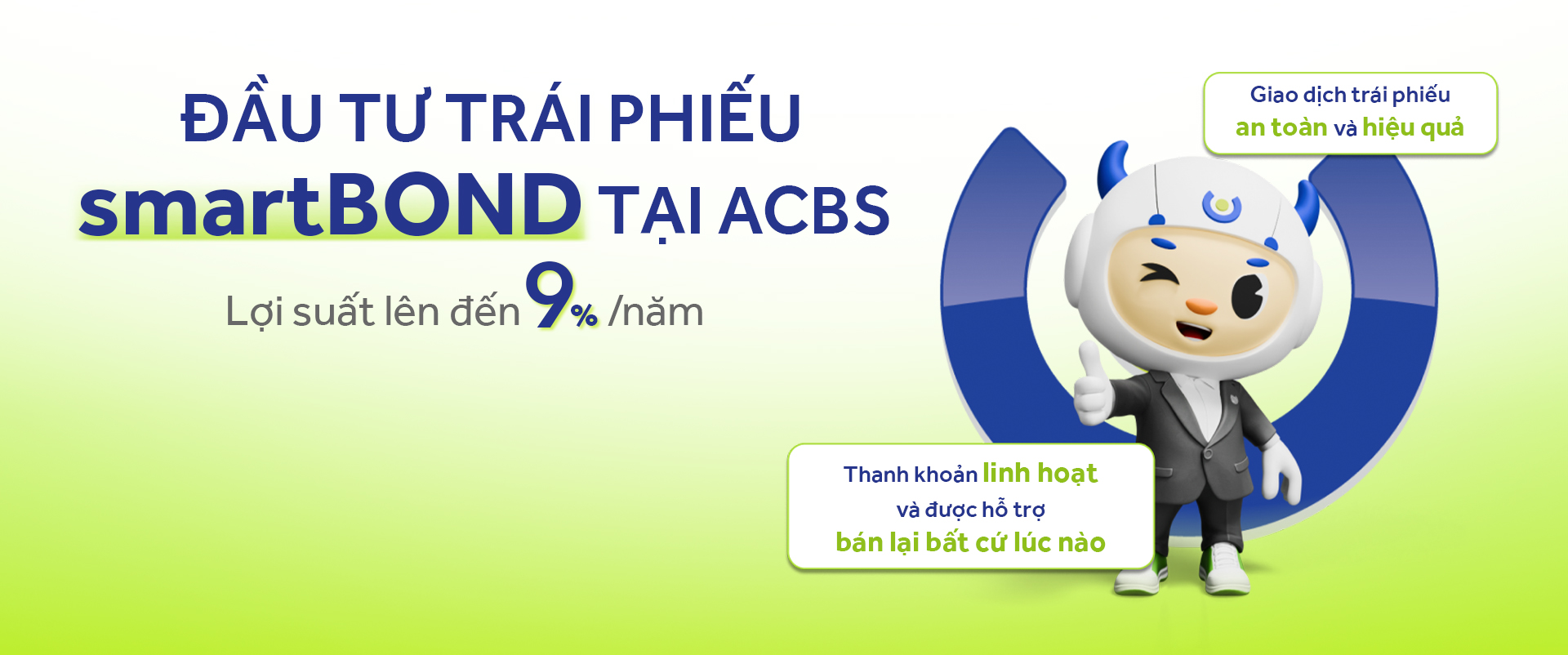 ĐẦU TƯ TRÁI PHIẾU
smartBOND TẠI ACBS
Lợi suất lên đến 9% /năm

Giao dịch trái phiếu
an toàn và hiệu quả

Thanh khoản linh hoạt
và được hỗ trợ
bán lại bất cứ lúc nào